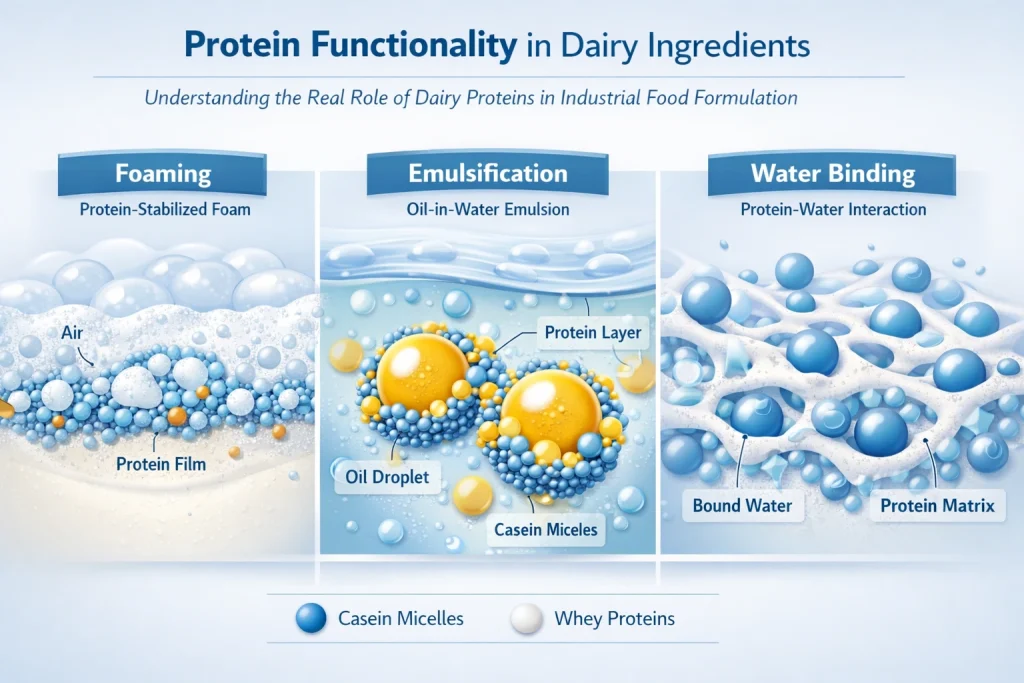 Protein Functionality in Dairy Ingredients

Understanding the Real Role of Dairy Proteins in Industrial Food Formulation

Foaming

Protein-Stabilized Foam

Air

Protein Film

Emulsification

Oil-in-Water Emulsion

Protein Layer

Oil Droplet

Casein Miceles

Water Binding

Protein-Water Interaction

Bound Water

Protein Matrix

Casein Micelles

Whey Proteins